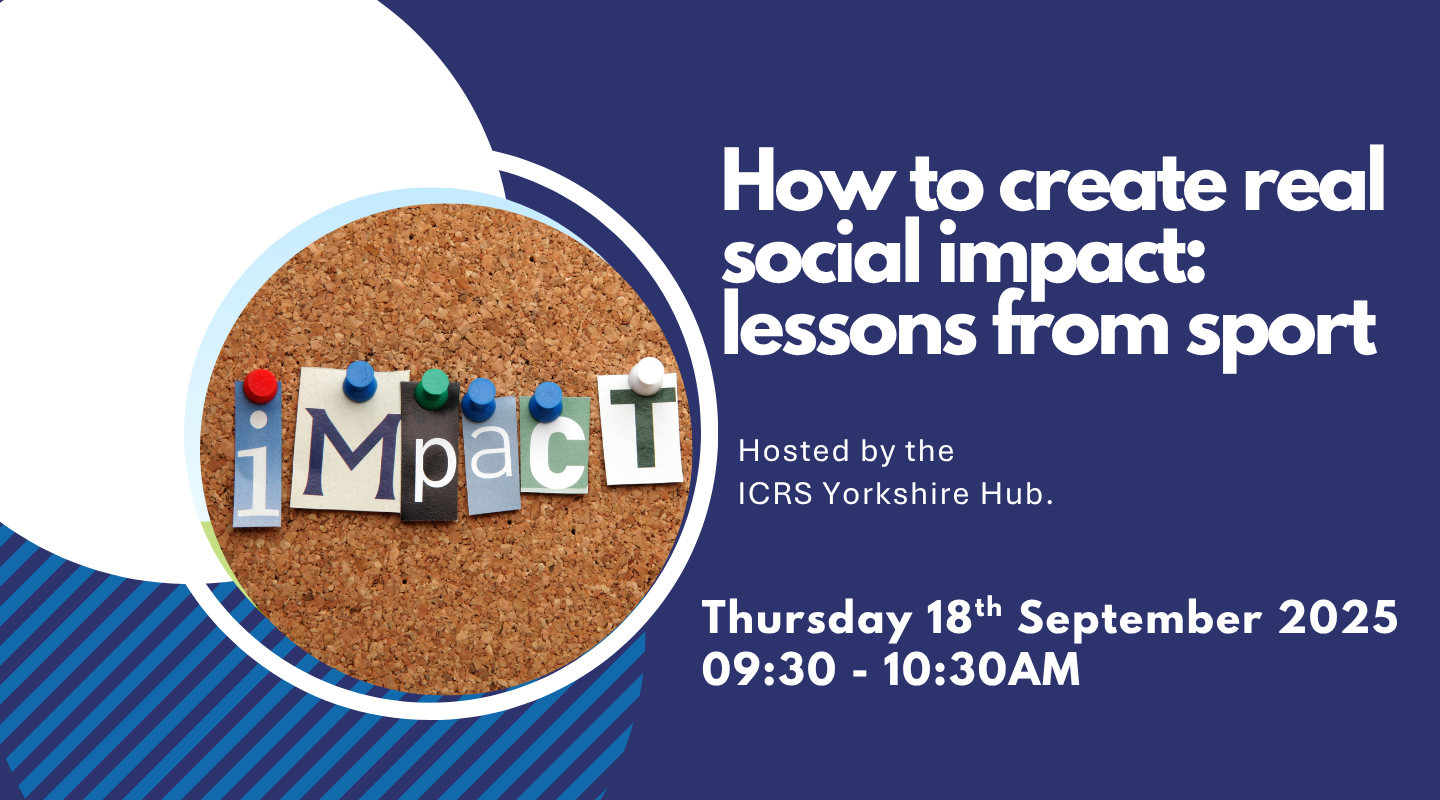 iMpacT

How to create real social impact: lessons from sport

Hosted by the ICRS Yorkshire Hub.

Thursday 18th September 2025
09:30 - 10:30AM